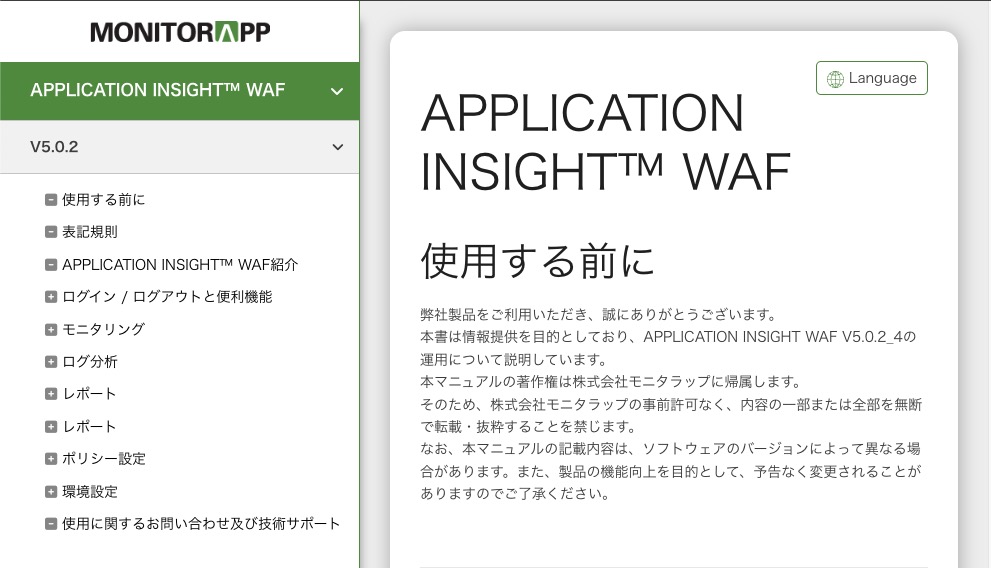 MONITORAPP

APPLICATION INSIGHT™ WAF

V5.0.2

使用する前に
表記規則
APPLICATION INSIGHT™ WAF紹介
ログイン / ログアウトと便利機能
モニタリング
ログ分析
レポート
レポート
ポリシー設定
環境設定
使用に関するお問い合わせ及び技術サポート

Language

APPLICATION INSIGHT™ WAF

使用する前に

弊社製品をご利用いただき、誠にありがとうございます。
本書は情報提供を目的としており、APPLICATION INSIGHT WAF V5.0.2_4の運用について説明しています。
本マニュアルの著作権は株式会社モニタラップに帰属します。
そのため、株式会社モニタラップの事前許可なく、内容の一部または全部を無断で転載・抜粋することを禁じます。
なお、本マニュアルの記載内容は、ソフトウェアのバージョンによって異なる場合があります。また、製品の機能向上を目的として、予告なく変更されることがありますのでご了承ください。